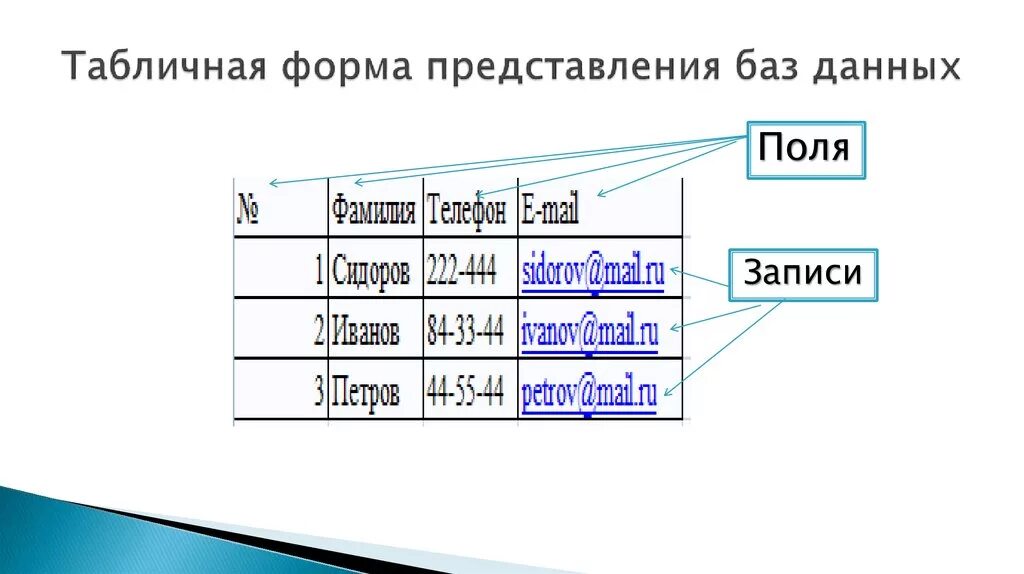 Табличная форма представления баз данных

Поля

| № | Фамилия | Телефон | E-mail |
|---|---|---|---|
| 1 | Сидоров | 222-444 | sidorov@mail.ru |
| 2 | Иванов | 84-33-44 | ivanov@mail.ru |
| 3 | Петров | 44-55-44 | petrov@mail.ru |

Записи